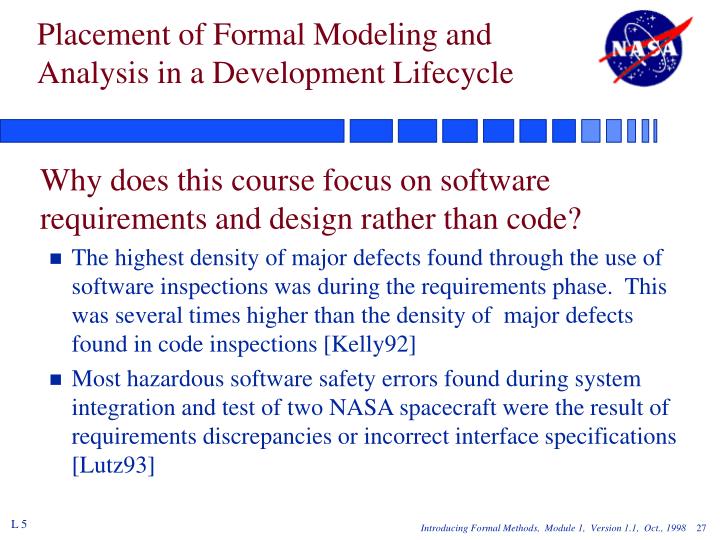 Placement of Formal Modeling and Analysis in a Development Lifecycle

NASA

Why does this course focus on software requirements and design rather than code?

■ The highest density of major defects found through the use of software inspections was during the requirements phase. This was several times higher than the density of major defects found in code inspections [Kelly92]

■ Most hazardous software safety errors found during system integration and test of two NASA spacecraft were the result of requirements discrepancies or incorrect interface specifications [Lutz93]

L 5

Introducing Formal Methods, Module 1, Version 1.1, Oct., 1998 27